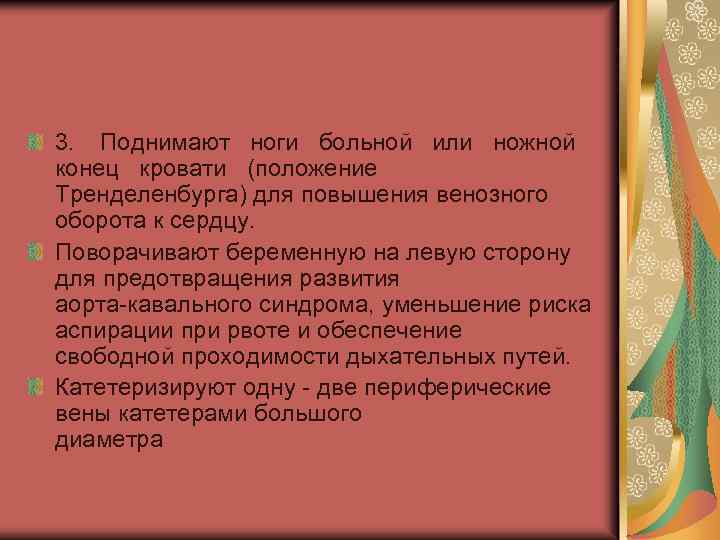 3. Поднимают ноги больной или ножной конец кровати (положение Тренделенбурга) для повышения венозного оборота к сердцу.

Поворачивают беременную на левую сторону для предотвращения развития аорта-кавального синдрома, уменьшение риска аспирации при рвоте и обеспечение свободной проходимости дыхательных путей.

Катетеризируют одну - две периферические вены катетерами большого диаметра